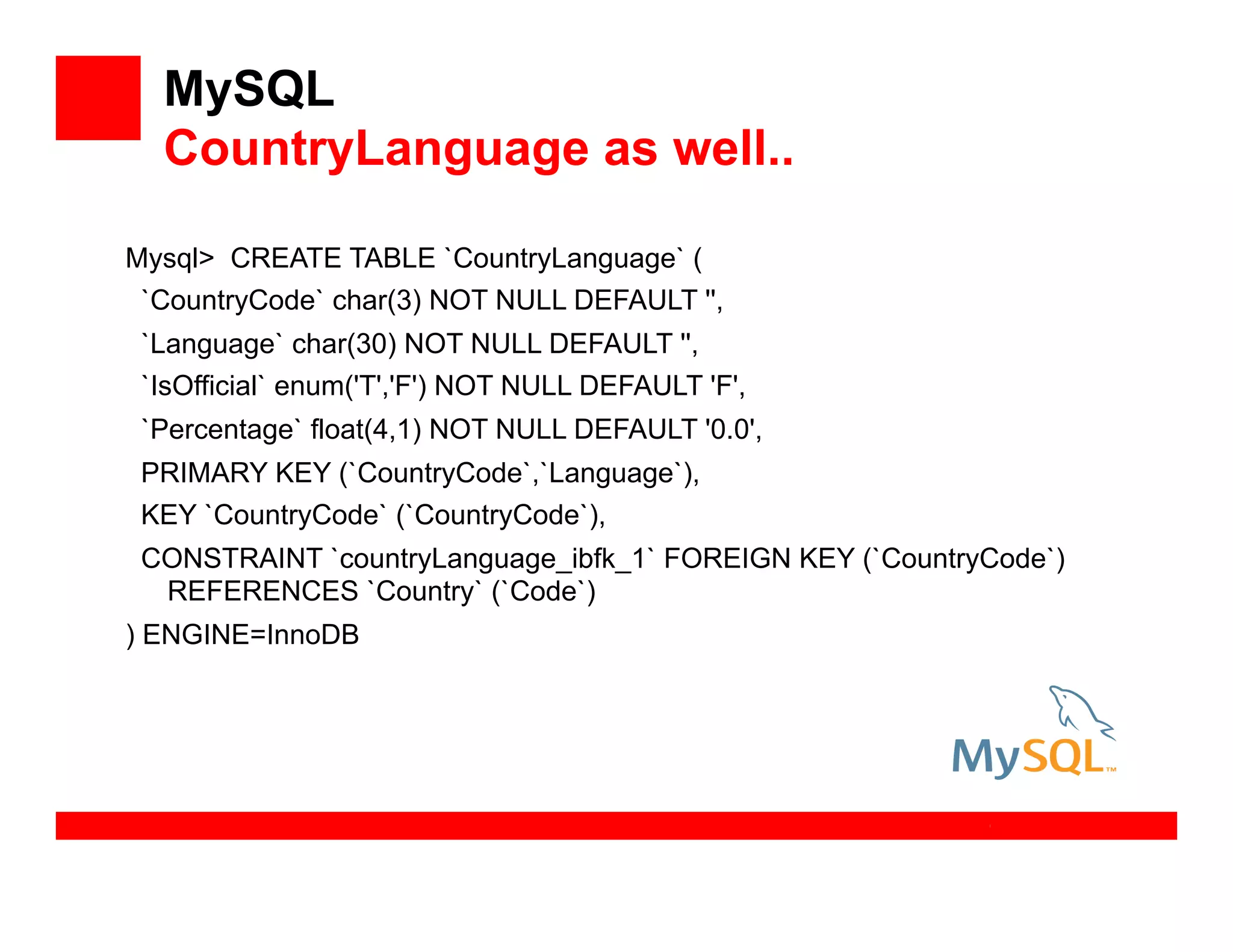 MySQL
CountryLanguage as well..

Mysql> CREATE TABLE `CountryLanguage` (
`CountryCode` char(3) NOT NULL DEFAULT '',
`Language` char(30) NOT NULL DEFAULT '',
`IsOfficial` enum('T','F') NOT NULL DEFAULT 'F',
`Percentage` float(4,1) NOT NULL DEFAULT '0.0',
PRIMARY KEY (`CountryCode`,`Language`),
KEY `CountryCode` (`CountryCode`),
CONSTRAINT `countryLanguage_ibfk_1` FOREIGN KEY (`CountryCode`) REFERENCES `Country` (`Code`)
) ENGINE=InnoDB

MySQL™